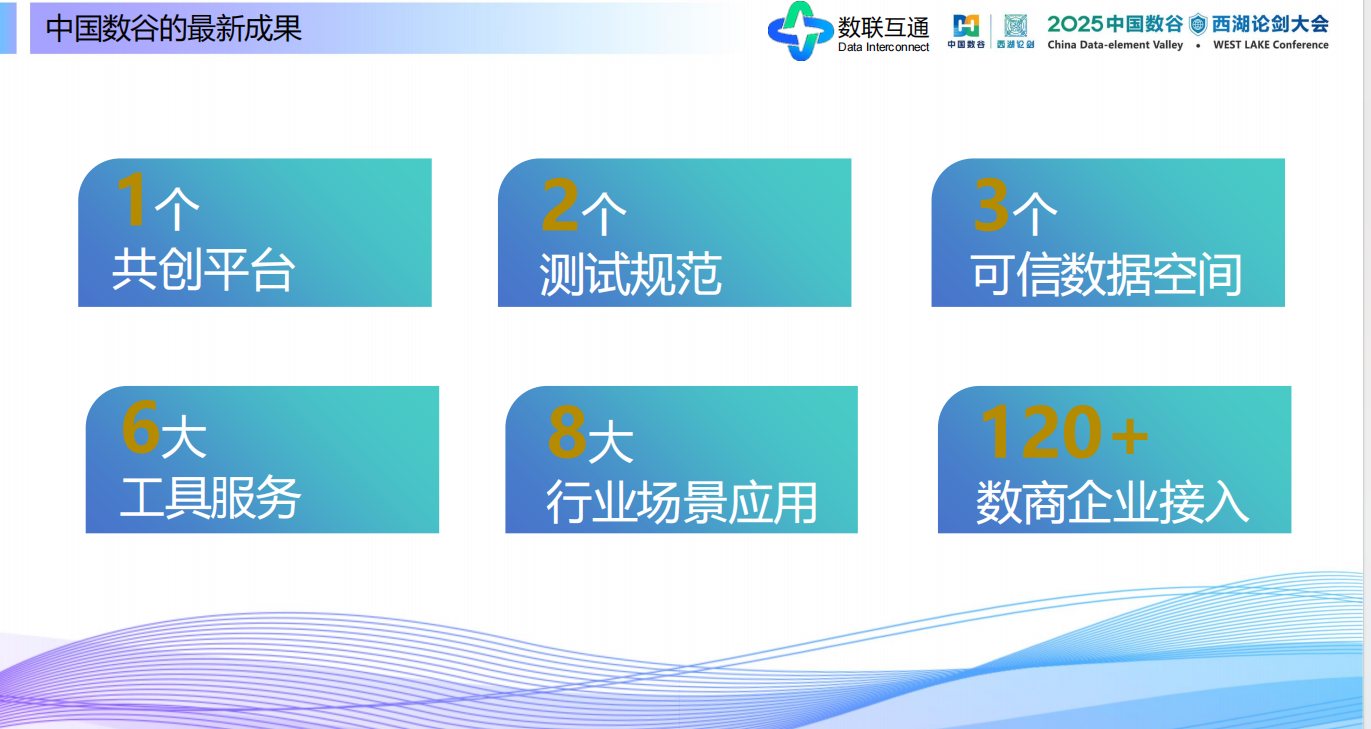 中国数谷的最新成果

数联互通
Data Interconnect

中国数谷 | 西湖论剑

2025中国数谷 西湖论剑大会
China Data-element Valley • WEST LAKE Conference

1个
共创平台

2个
测试规范

3个
可信数据空间

6大
工具服务

8大
行业场景应用

120+
数商企业接入